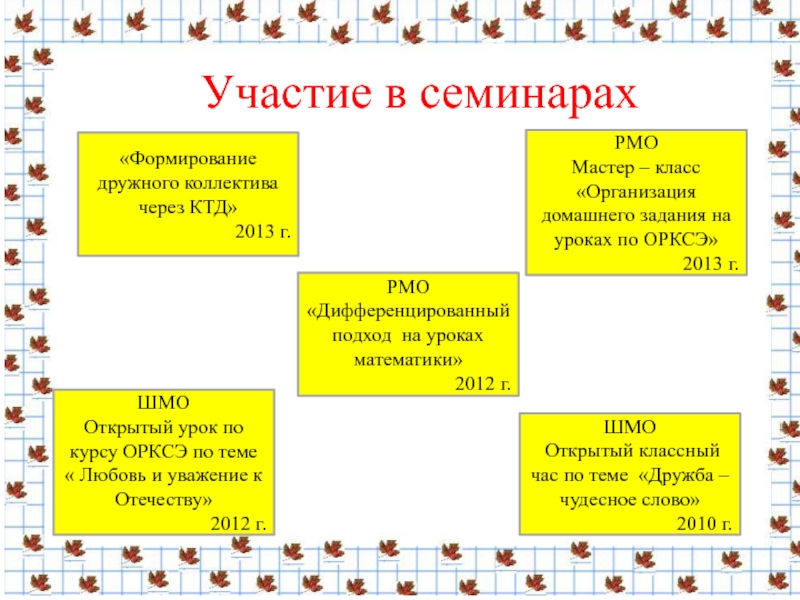 Участие в семинарах

«Формирование дружного коллектива через КТД»
2013 г.

РМО
Мастер – класс
«Организация домашнего задания на уроках по ОРКСЭ»
2013 г.

РМО
«Дифференцированный подход на уроках математики»
2012 г.

ШМО
Открытый урок по курсу ОРКСЭ по теме « Любовь и уважение к Отечеству»
2012 г.

ШМО
Открытый классный час по теме «Дружба – чудесное слово»
2010 г.